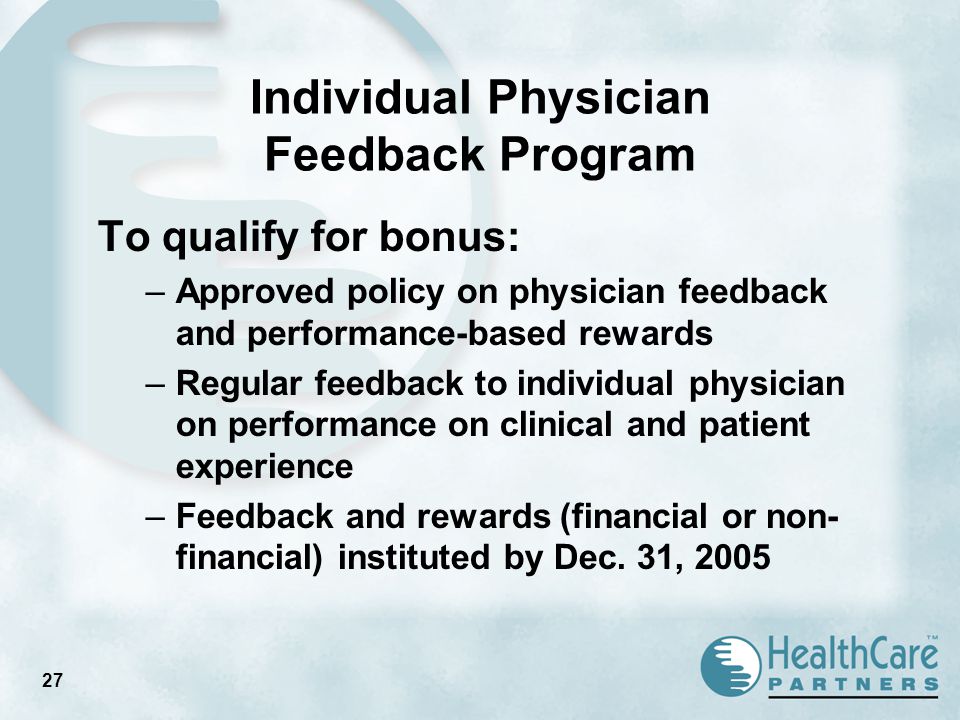 Individual Physician Feedback Program

To qualify for bonus:

– Approved policy on physician feedback and performance-based rewards

– Regular feedback to individual physician on performance on clinical and patient experience

– Feedback and rewards (financial or non-financial) instituted by Dec. 31, 2005

27

HealthCare™ PARTNERS